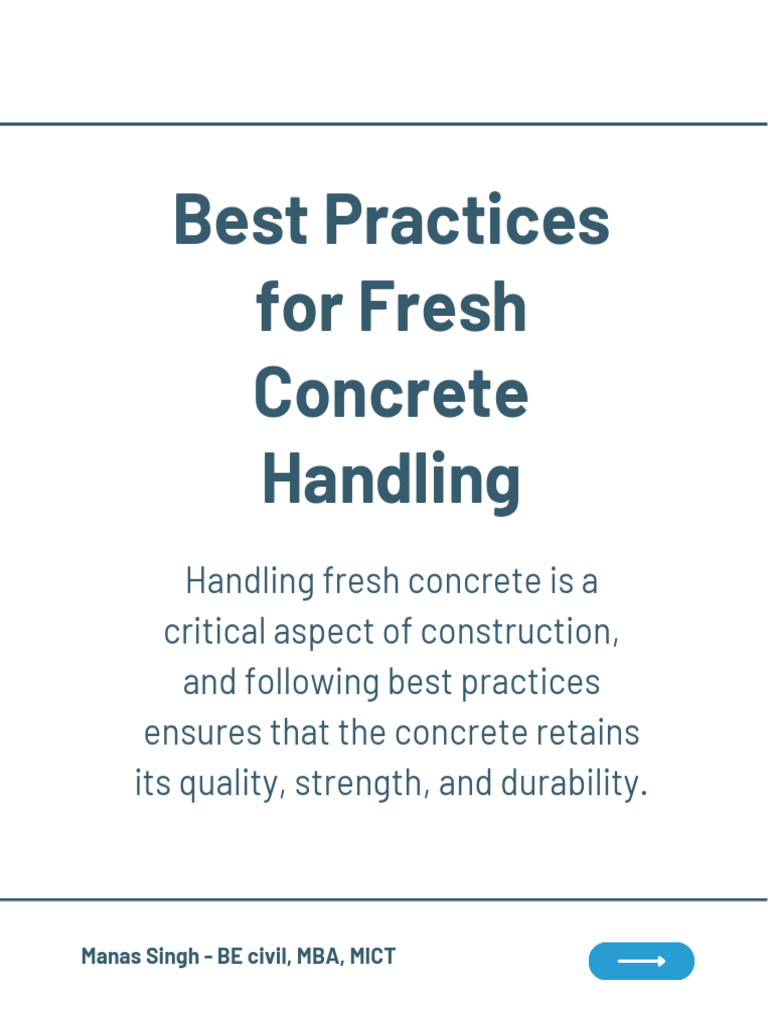 Best Practices for Fresh Concrete Handling

Handling fresh concrete is a critical aspect of construction, and following best practices ensures that the concrete retains its quality, strength, and durability.

Manas Singh - BE civil, MBA, MICT